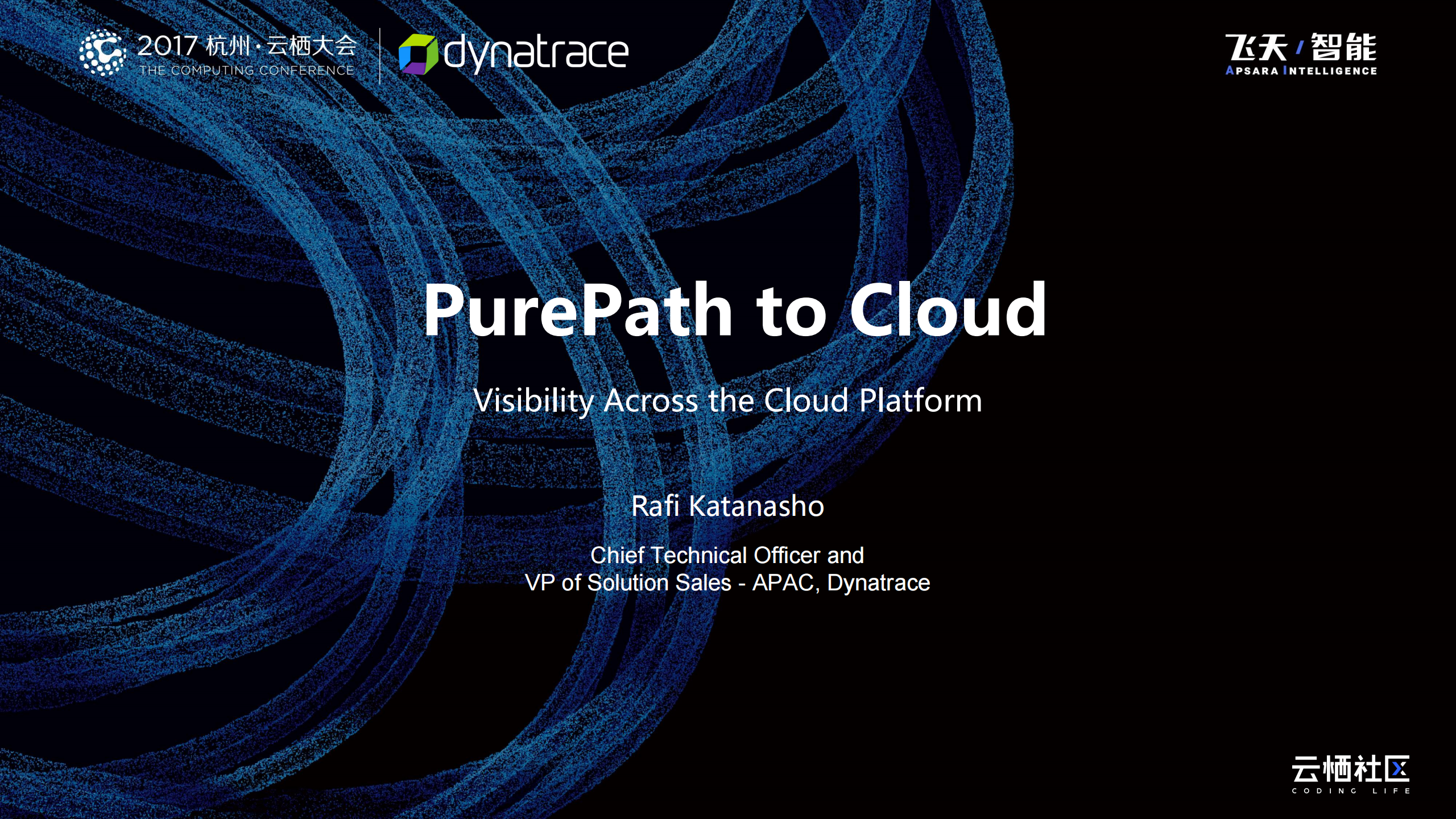 2017 杭州·云栖大会
THE COMPUTING CONFERENCE

dynatrace

飞天 / 智能
APSARA INTELLIGENCE

PurePath to Cloud

Visibility Across the Cloud Platform

Rafi Katanasho

Chief Technical Officer and
VP of Solution Sales - APAC, Dynatrace

云栖社区
CODING LIFE